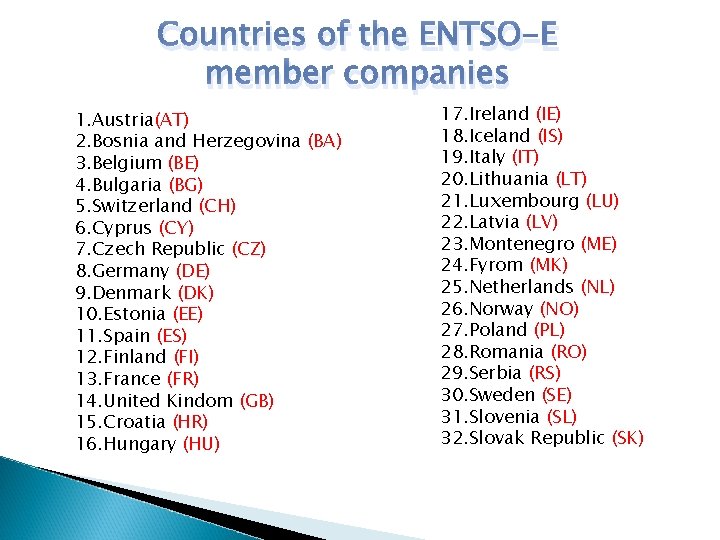 Countries of the ENTSO-E member companies

1.Austria(AT)
2.Bosnia and Herzegovina (BA)
3.Belgium (BE)
4.Bulgaria (BG)
5.Switzerland (CH)
6.Cyprus (CY)
7.Czech Republic (CZ)
8.Germany (DE)
9.Denmark (DK)
10.Estonia (EE)
11.Spain (ES)
12.Finland (FI)
13.France (FR)
14.United Kindom (GB)
15.Croatia (HR)
16.Hungary (HU)

17.Ireland (IE)
18.Iceland (IS)
19.Italy (IT)
20.Lithuania (LT)
21.Luxembourg (LU)
22.Latvia (LV)
23.Montenegro (ME)
24.Fyrom (MK)
25.Netherlands (NL)
26.Norway (NO)
27.Poland (PL)
28.Romania (RO)
29.Serbia (RS)
30.Sweden (SE)
31.Slovenia (SL)
32.Slovak Republic (SK)